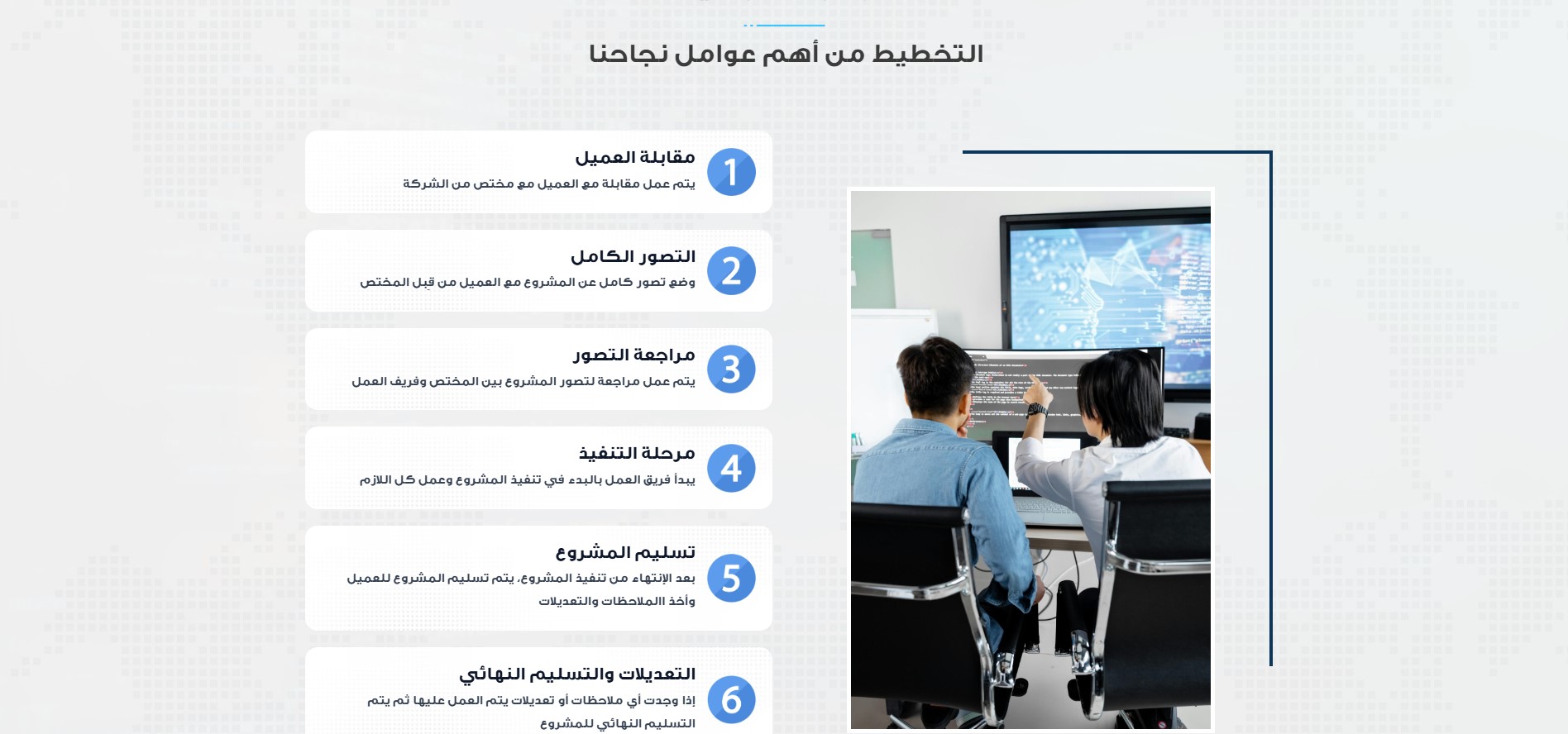 التخطيط من أهم عوامل نجاحنا

1
مقابلة العميل
يتم عمل مقابلة مع العميل مع مختص من الشركة

2
التصور الكامل
وضع تصور كامل عن المشروع مع العميل من قبل المختص

3
مراجعة التصور
يتم عمل مراجعة لتصور المشروع بين المختص وفريف العمل

4
مرحلة التنفيذ
يبدأ فريق العمل بالبدء في تنفيذ المشروع وعمل كل اللازم

5
تسليم المشروع
بعد الإنتهاء من تنفيذ المشروع، يتم تسليم المشروع للعميل وأخذ الملاحظات والتعديلات

6
التعديلات والتسليم النهائي
إذا وجدت أي ملاحظات أو تعديلات يتم العمل عليها ثم يتم التسليم النهائي للمشروع